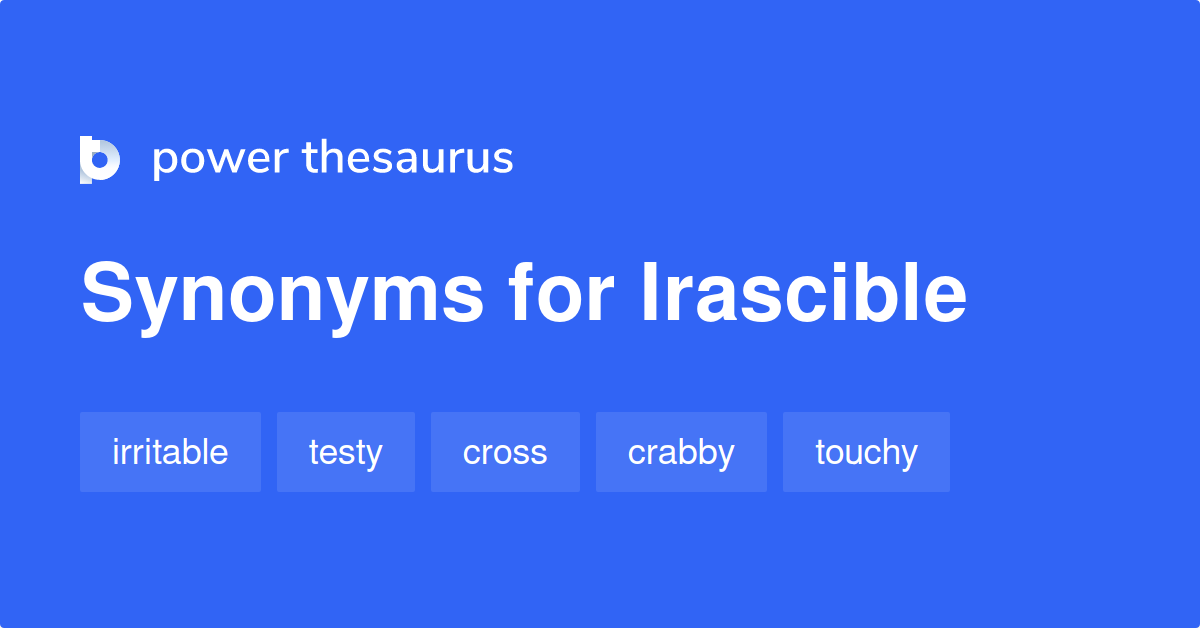 power thesaurus

Synonyms for Irascible

irritable testy cross crabby touchy